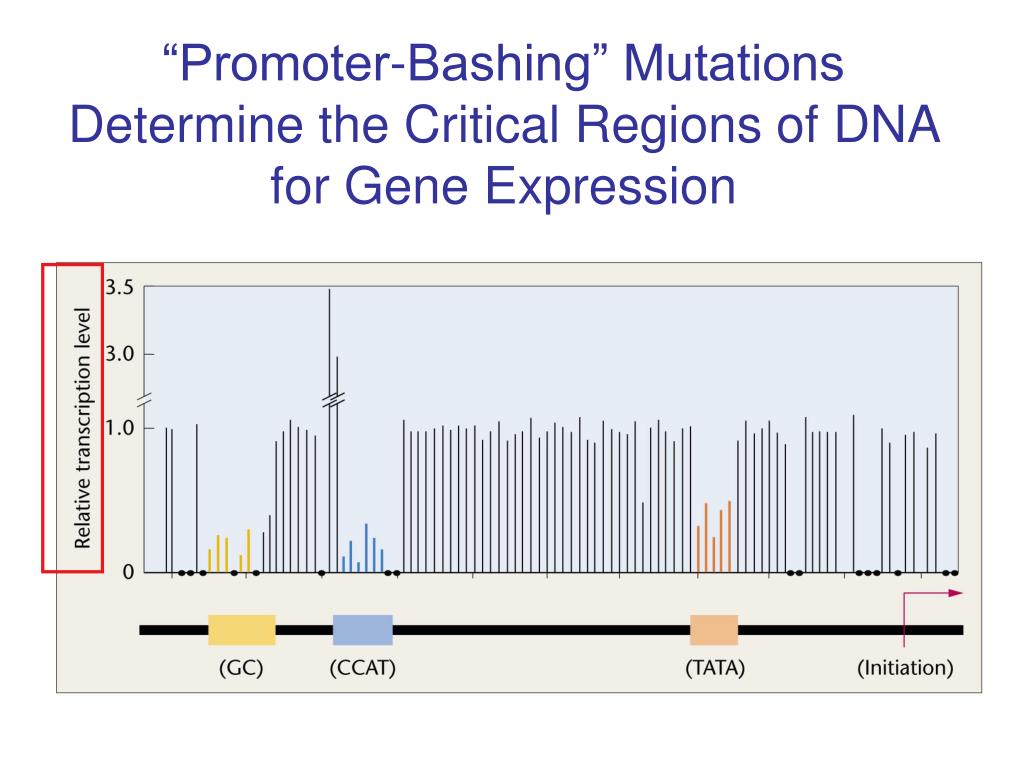 “Promoter-Bashing” Mutations Determine the Critical Regions of DNA for Gene Expression

Relative transcription level

3.5
3.0
1.0
0

(GC)
(CCAT)
(TATA)
(Initiation)